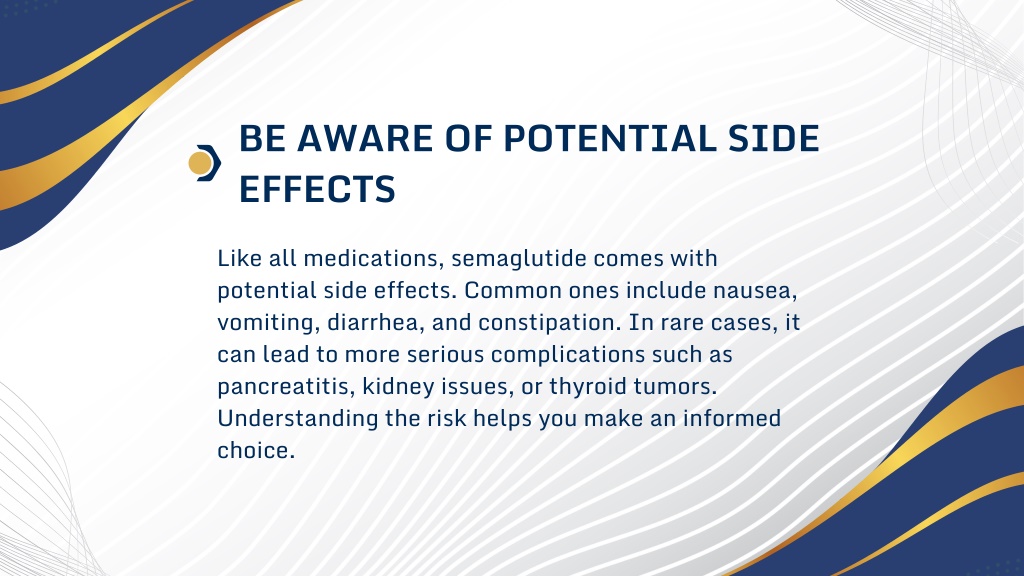 BE AWARE OF POTENTIAL SIDE EFFECTS

Like all medications, semaglutide comes with potential side effects. Common ones include nausea, vomiting, diarrhea, and constipation. In rare cases, it can lead to more serious complications such as pancreatitis, kidney issues, or thyroid tumors. Understanding the risk helps you make an informed choice.